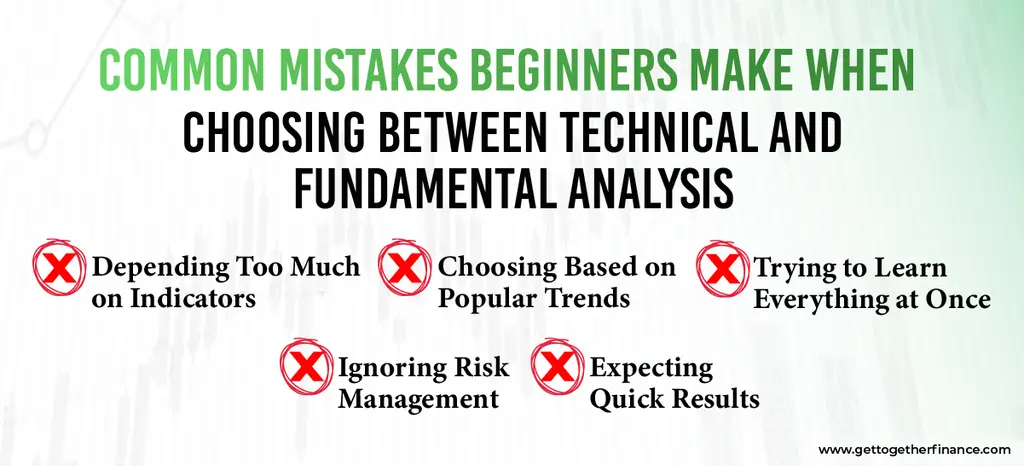 COMMON MISTAKES BEGINNERS MAKE WHEN CHOOSING BETWEEN TECHNICAL AND FUNDAMENTAL ANALYSIS

Depending Too Much on Indicators

Choosing Based on Popular Trends

Trying to Learn Everything at Once

Ignoring Risk Management

Expecting Quick Results

www.gettogetherfinance.com